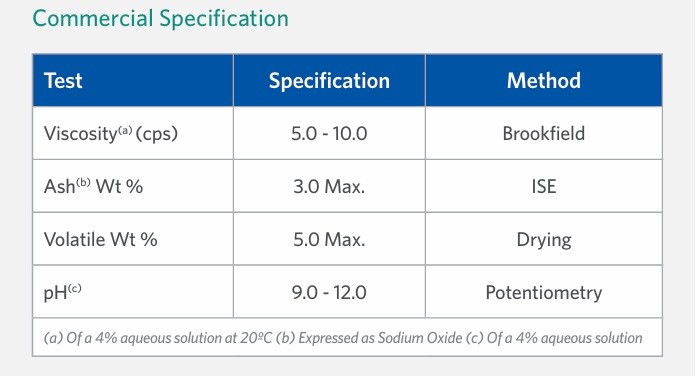 Commercial Specification

| Test | Specification | Method |
|---|---|---|
| Viscosity$^{(a)}$ (cps) | 5.0 - 10.0 | Brookfield |
| Ash$^{(b)}$ Wt % | 3.0 Max. | ISE |
| Volatile Wt % | 5.0 Max. | Drying |
| pH$^{(c)}$ | 9.0 - 12.0 | Potentiometry |

(a) Of a 4% aqueous solution at 20ºC (b) Expressed as Sodium Oxide (c) Of a 4% aqueous solution